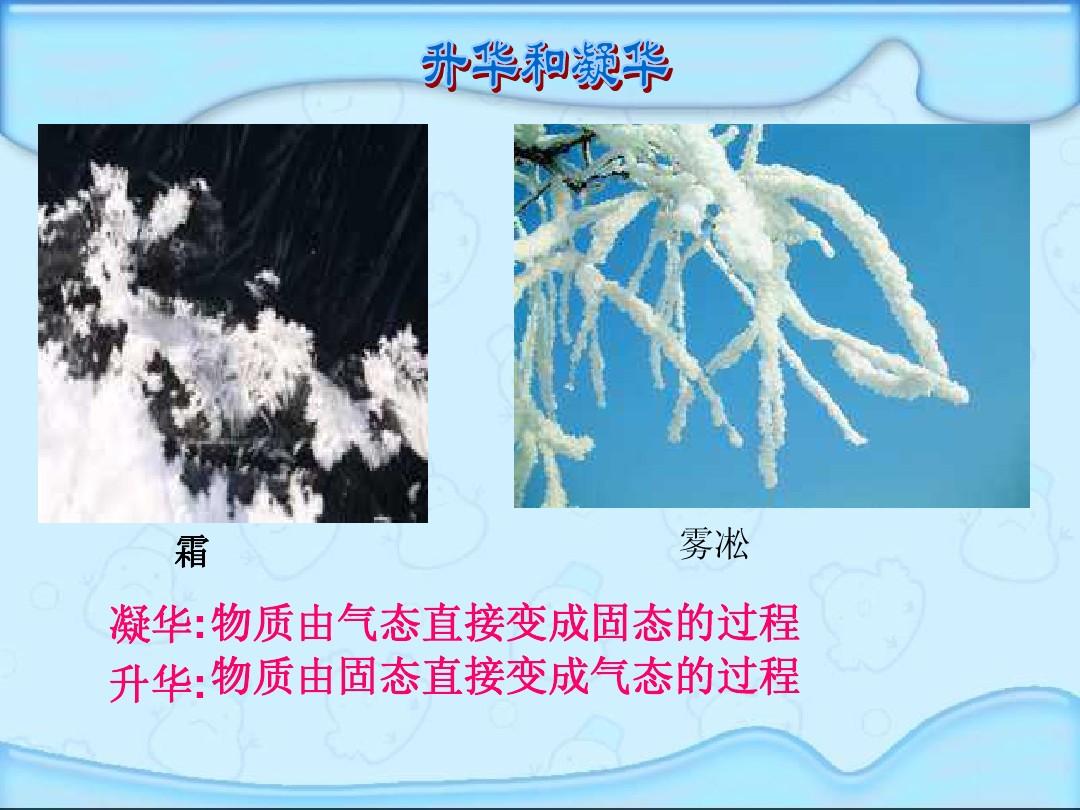 升华和凝华

霜

雾凇

凝华:物质由气态直接变成固态的过程
升华:物质由固态直接变成气态的过程